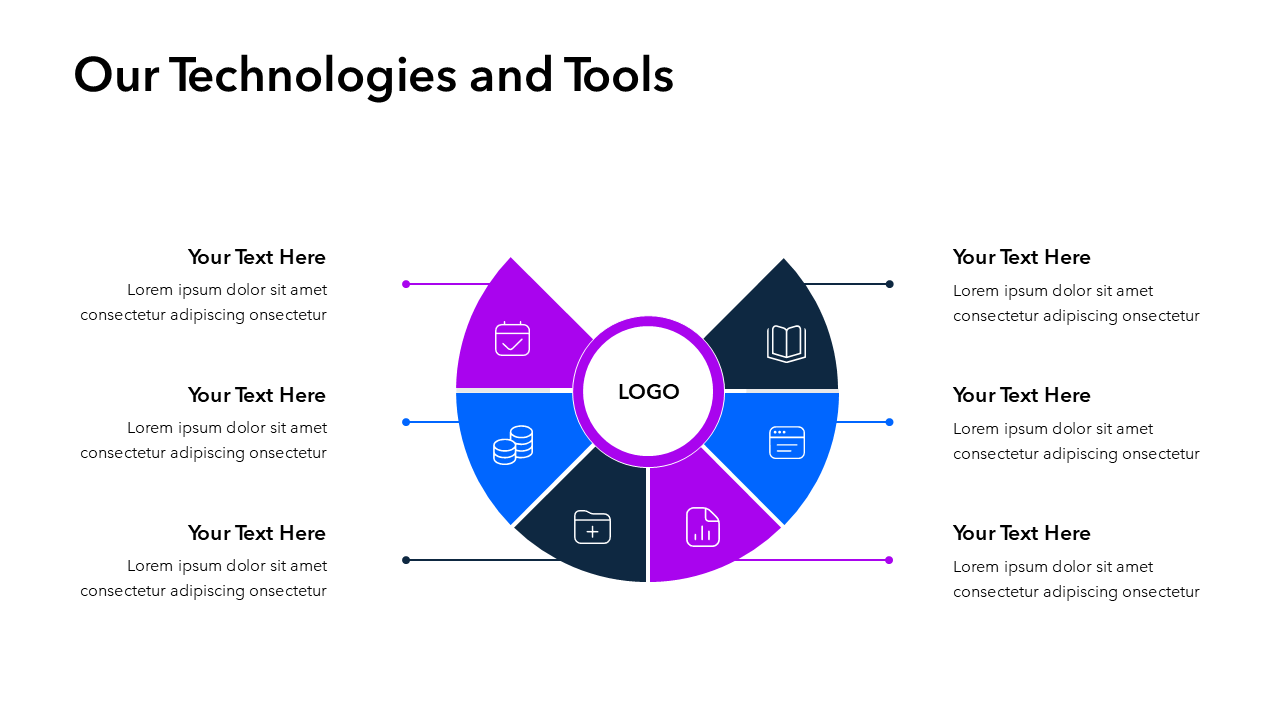 Our Technologies and Tools

Your Text Here
Lorem ipsum dolor sit amet consectetur adipiscing onsectetur

Your Text Here
Lorem ipsum dolor sit amet consectetur adipiscing onsectetur

Your Text Here
Lorem ipsum dolor sit amet consectetur adipiscing onsectetur

LOGO

Your Text Here
Lorem ipsum dolor sit amet consectetur adipiscing onsectetur

Your Text Here
Lorem ipsum dolor sit amet consectetur adipiscing onsectetur

Your Text Here
Lorem ipsum dolor sit amet consectetur adipiscing onsectetur